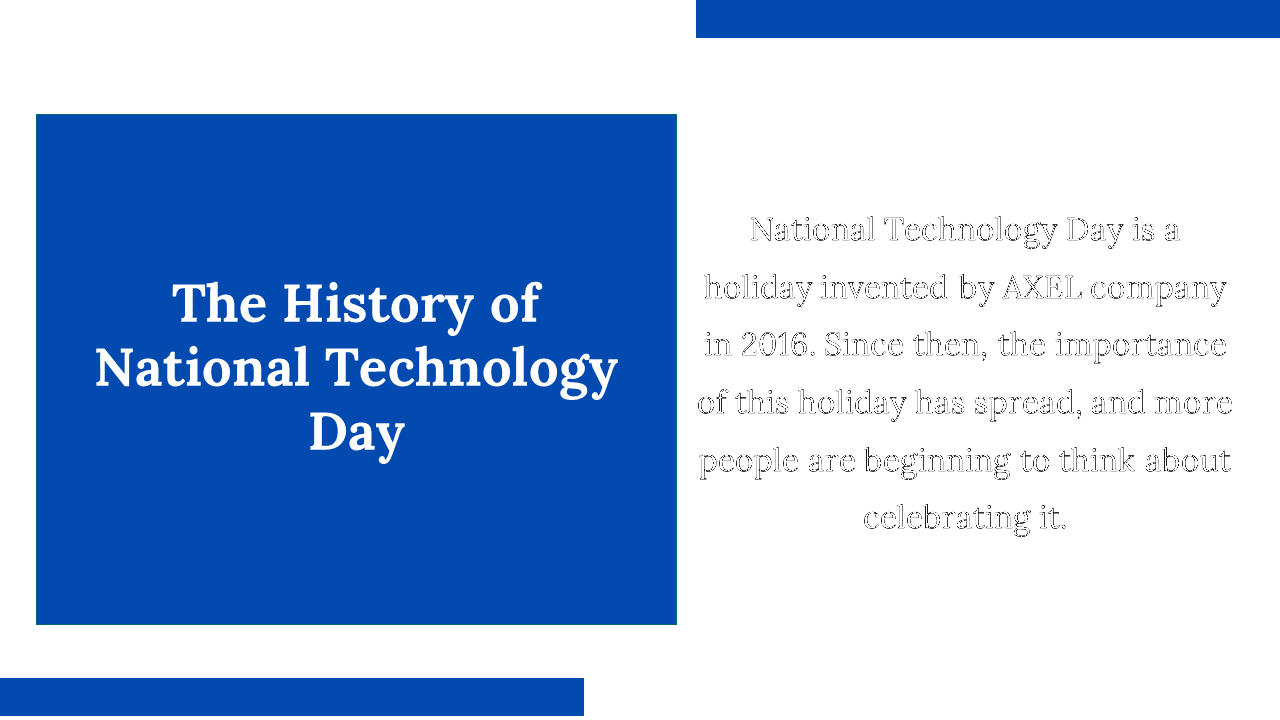 The History of National Technology Day

National Technology Day is a holiday invented by AXEL company in 2016. Since then, the importance of this holiday has spread, and more people are beginning to think about celebrating it.